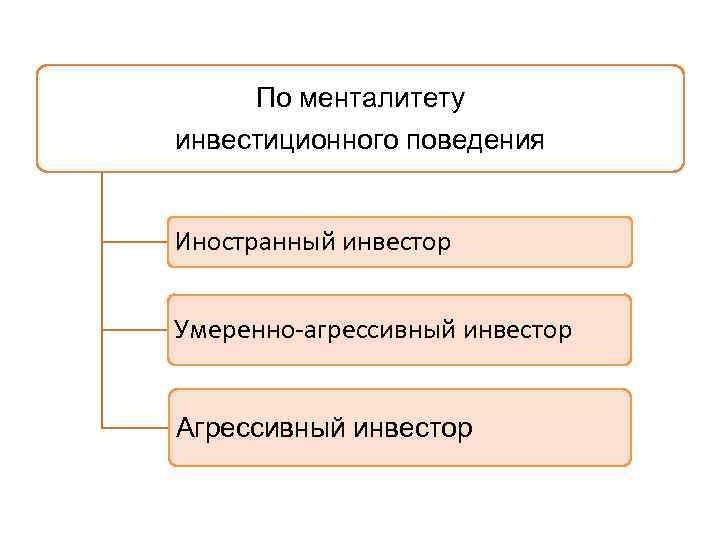 По менталитету инвестиционного поведения

Иностранный инвестор

Умеренно-агрессивный инвестор

Агрессивный инвестор